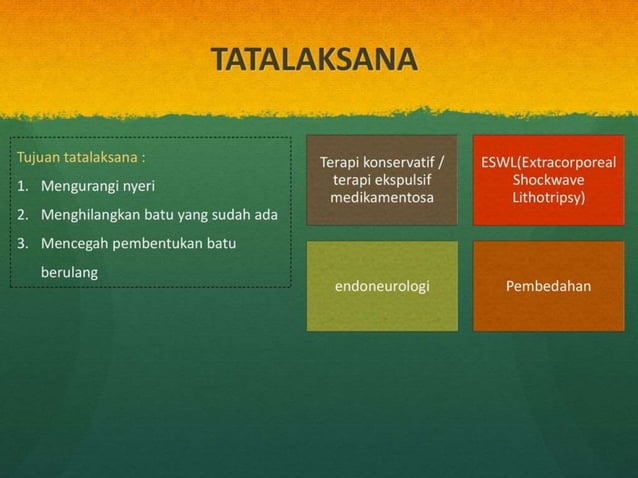 TATALAKSANA

Tujuan tatalaksana :

1. Mengurangi nyeri
2. Menghilangkan batu yang sudah ada
3. Mencegah pembentukan batu berulang

Terapi konservatif / terapi ekspulsif medikamentosa

ESWL(Extracorporeal Shockwave Lithotripsy)

endoneurologi

Pembedahan